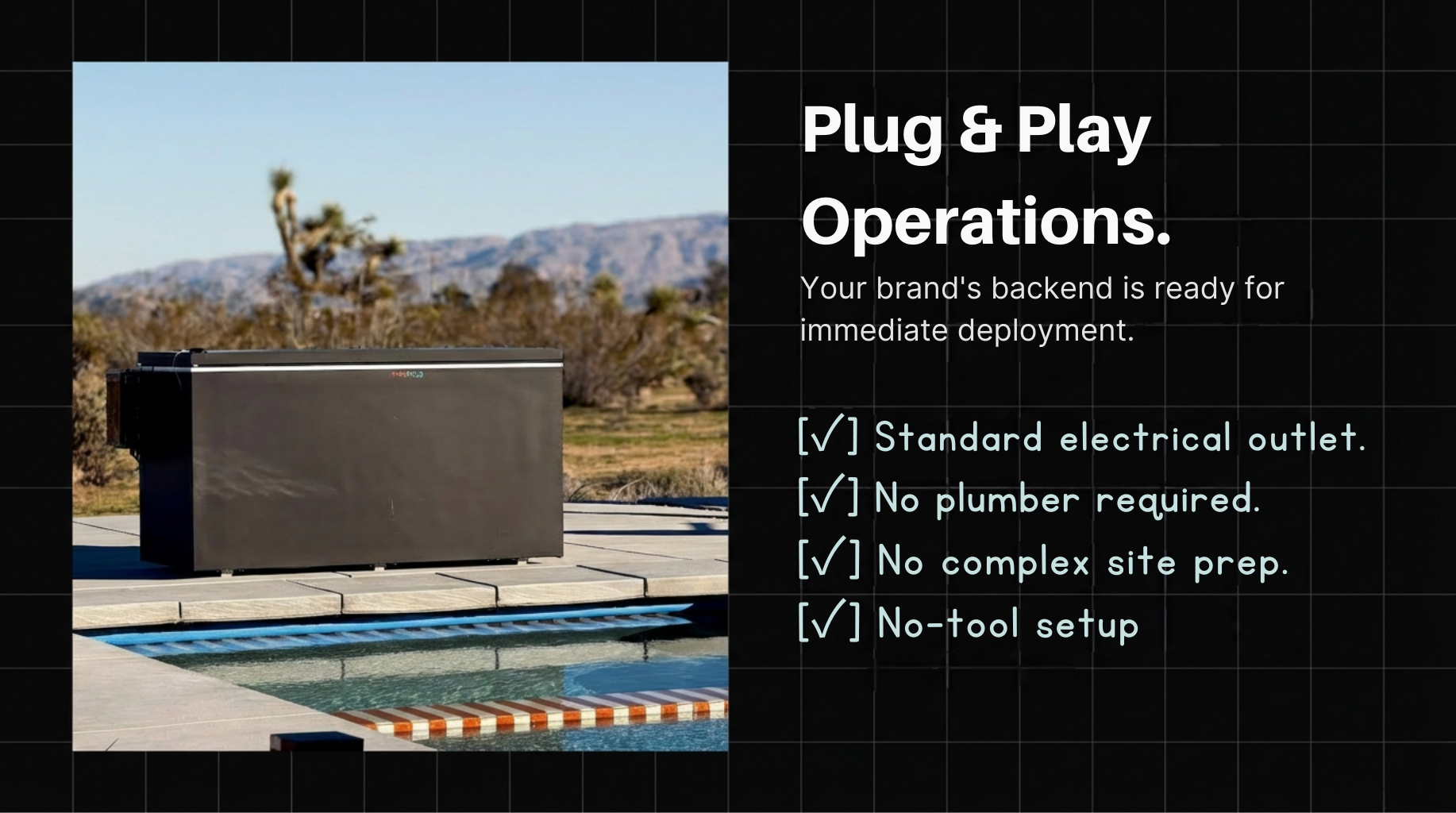 Plug & Play Operations.

Your brand's backend is ready for immediate deployment.

[✓] Standard electrical outlet.
[✓] No plumber required.
[✓] No complex site prep.
[✓] No-tool setup